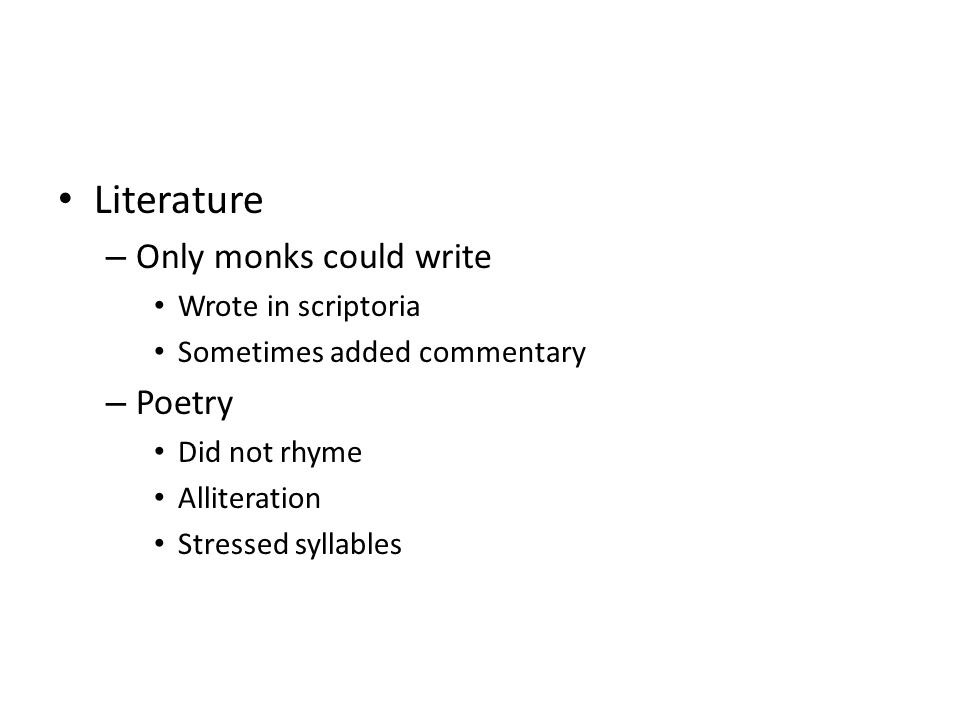 • Literature
– Only monks could write
• Wrote in scriptoria
• Sometimes added commentary
– Poetry
• Did not rhyme
• Alliteration
• Stressed syllables